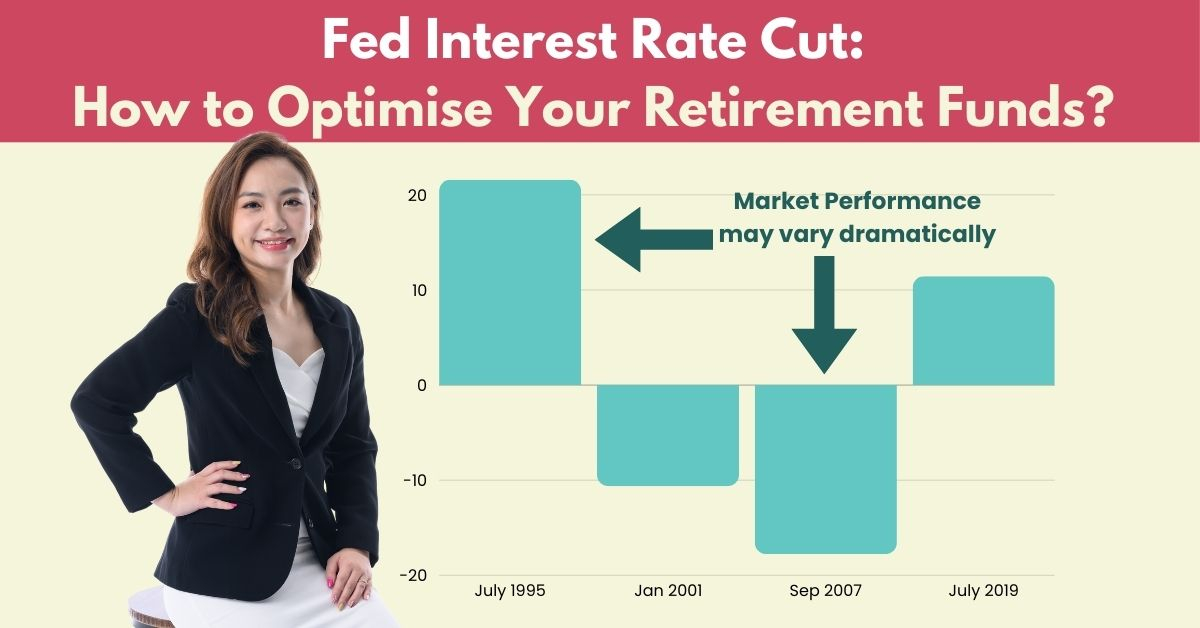 Fed Interest Rate Cut:
How to Optimise Your Retirement Funds?

Market Performance may vary dramatically

20
10
0
-10
-20

July 1995
Jan 2001
Sep 2007
July 2019